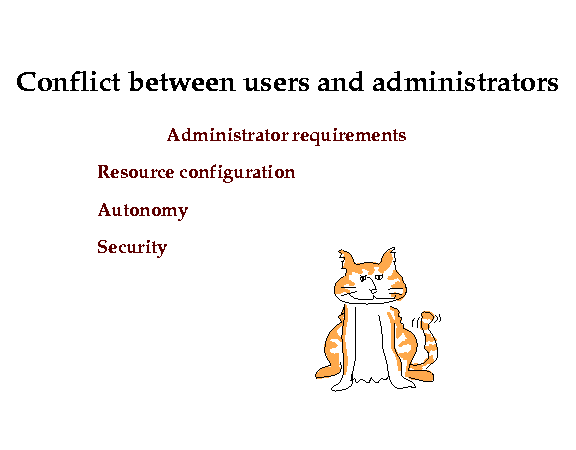 Conflict between users and administrators

Administrator requirements

Resource configuration

Autonomy

Security